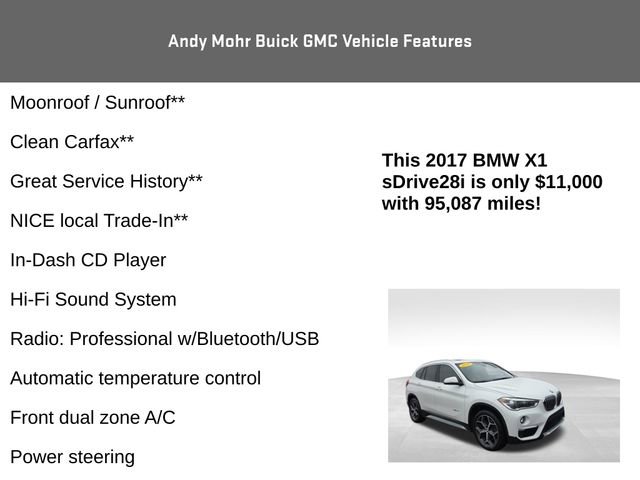 Andy Mohr Buick GMC Vehicle Features

Moonroof / Sunroof**

Clean Carfax**

Great Service History**

NICE local Trade-In**

In-Dash CD Player

Hi-Fi Sound System

Radio: Professional w/Bluetooth/USB

Automatic temperature control

Front dual zone A/C

Power steering

This 2017 BMW X1 sDrive28i is only $11,000 with 95,087 miles!